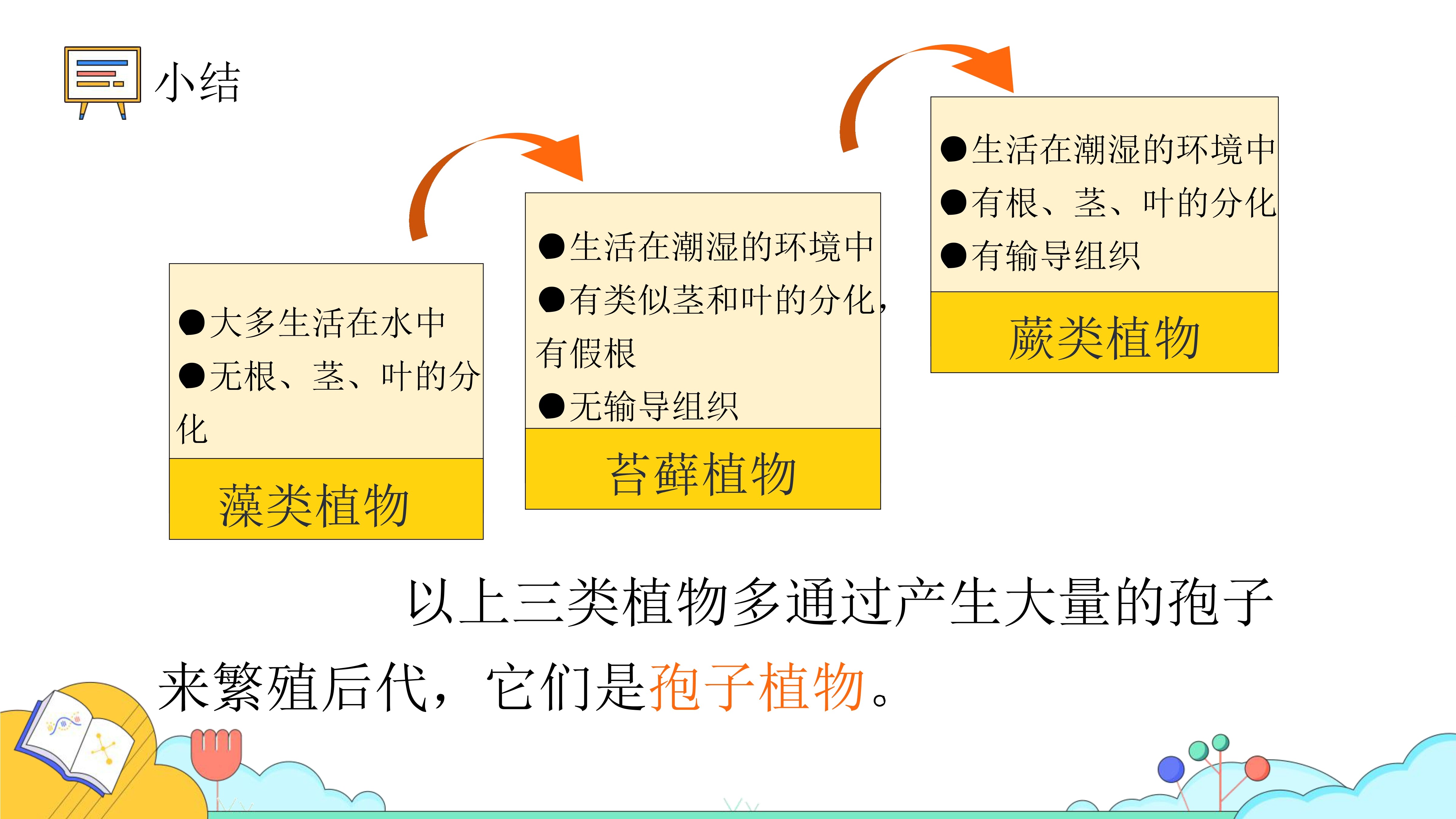 小结

●大多生活在水中
●无根、茎、叶的分化

藻类植物

●生活在潮湿的环境中
●有类似茎和叶的分化，有假根
●无输导组织

苔藓植物

●生活在潮湿的环境中
●有根、茎、叶的分化
●有输导组织

蕨类植物

以上三类植物多通过产生大量的孢子来繁殖后代，它们是孢子植物。